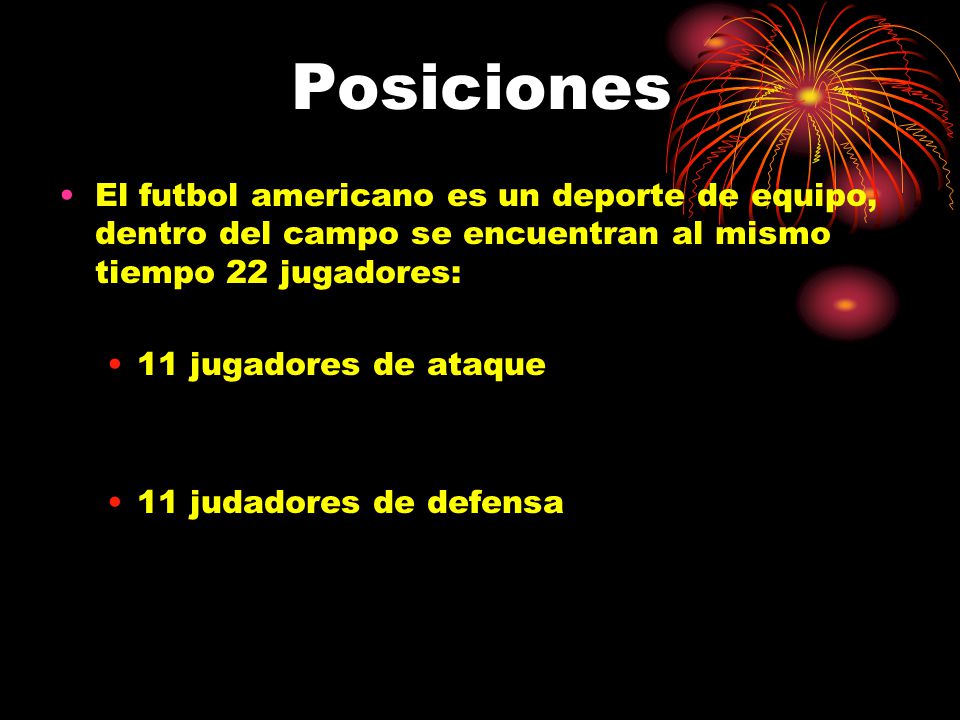 Posiciones

• El futbol americano es un deporte de equipo, dentro del campo se encuentran al mismo tiempo 22 jugadores:

• 11 jugadores de ataque

• 11 judadores de defensa